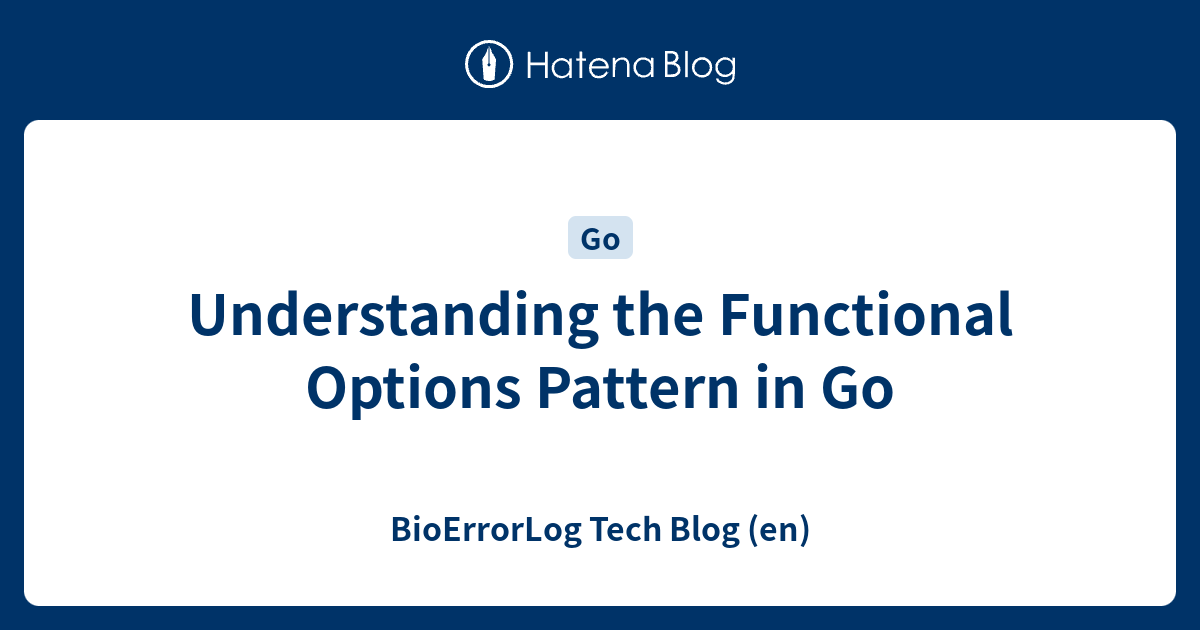 Hatena Blog

Go

Understanding the Functional Options Pattern in Go

BioErrorLog Tech Blog (en)